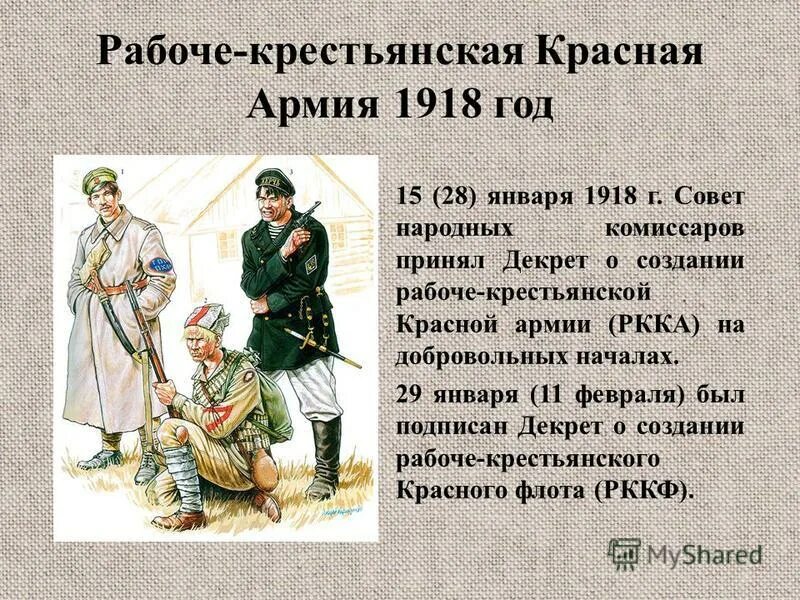 Рабоче-крестьянская Красная Армия 1918 год

15 (28) января 1918 г. Совет народных комиссаров принял Декрет о создании рабоче-крестьянской Красной армии (РККА) на добровольных началах.

29 января (11 февраля) был подписан Декрет о создании рабоче-крестьянского Красного флота (РККФ).

1

2

3

MyShared